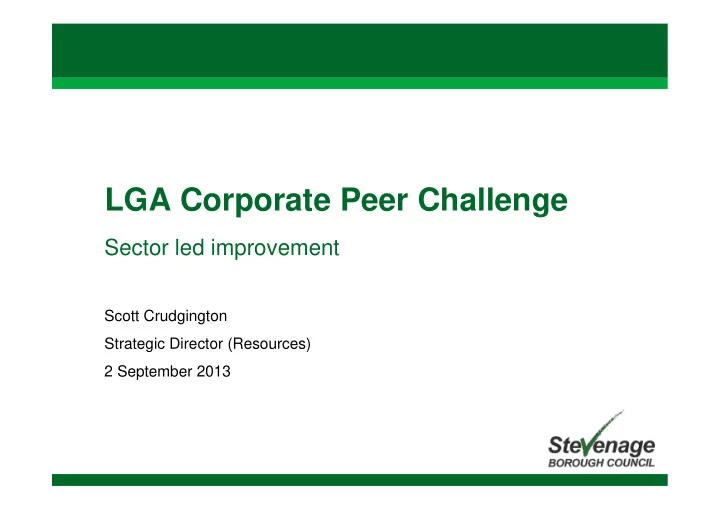 LGA Corporate Peer Challenge

Sector led improvement

Scott Crudgington

Strategic Director (Resources)

2 September 2013

Stevenage
BOROUGH COUNCIL